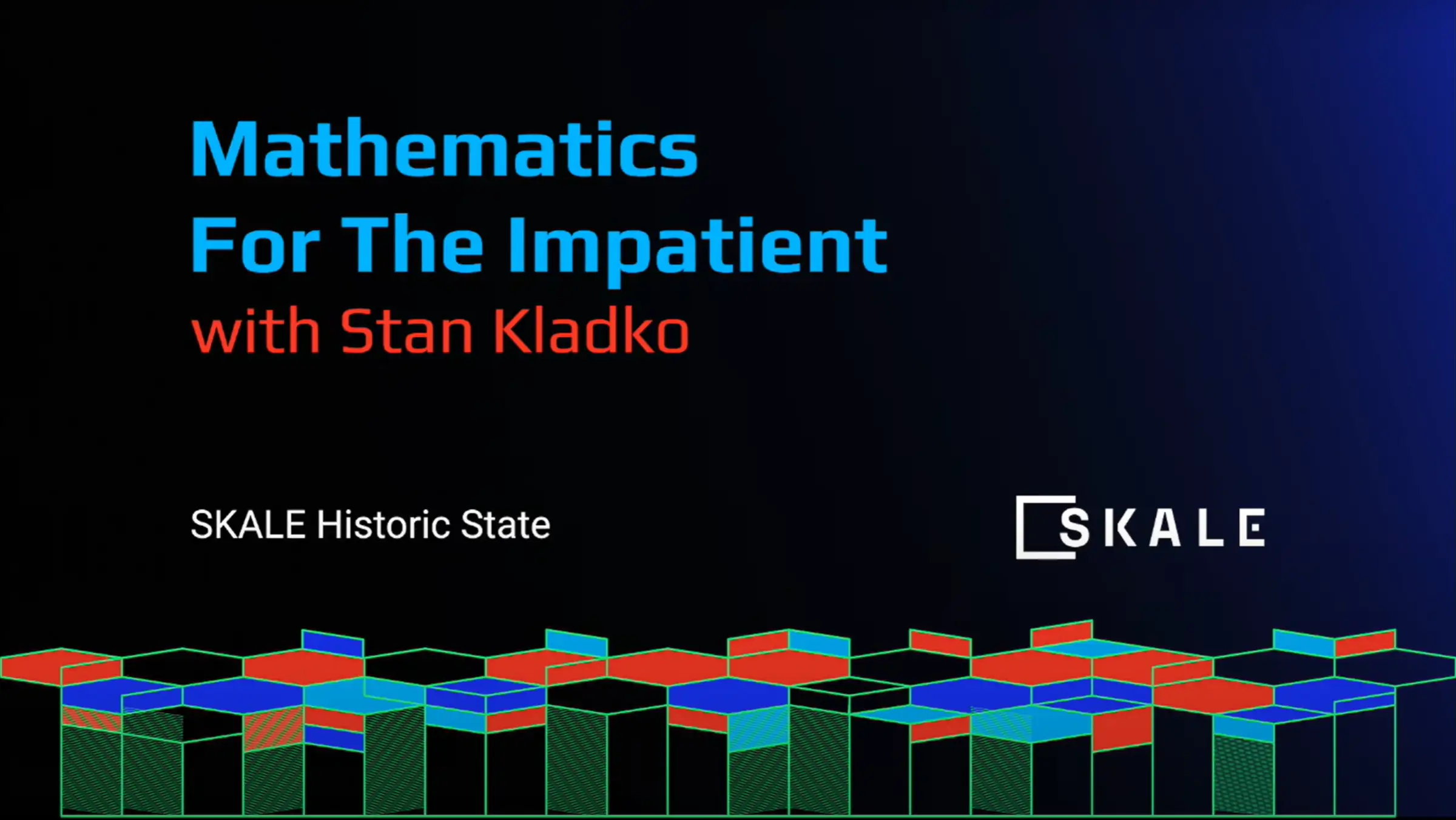 Mathematics
For The Impatient
with Stan Kladko

SKALE Historic State

SKALE